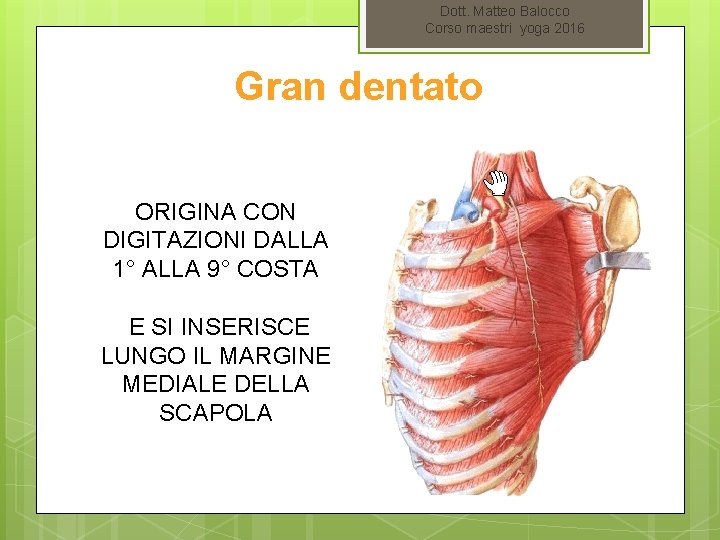 Dott. Matteo Balocco
Corso maestri yoga 2016

Gran dentato

ORIGINA CON DIGITAZIONI DALLA 1° ALLA 9° COSTA

E SI INSERISCE LUNGO IL MARGINE MEDIALE DELLA SCAPOLA